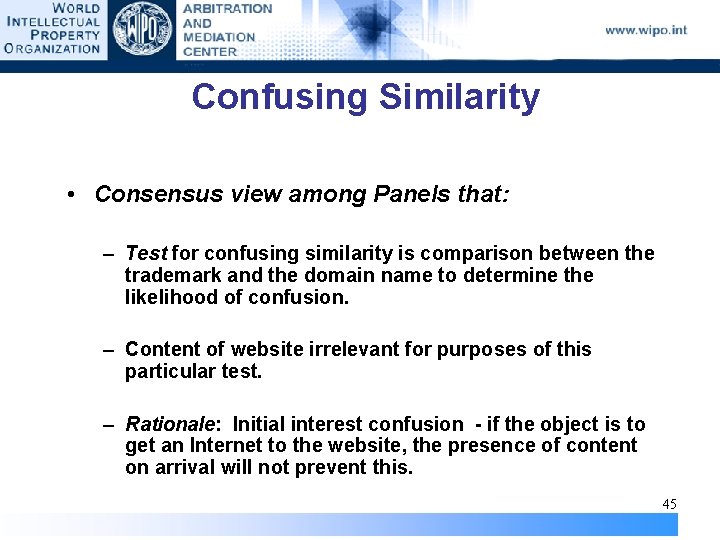 WORLD INTELLECTUAL PROPERTY ORGANIZATION

WIPO

ARBITRATION AND MEDIATION CENTER

www.wipo.int

Confusing Similarity

• Consensus view among Panels that:

– Test for confusing similarity is comparison between the trademark and the domain name to determine the likelihood of confusion.

– Content of website irrelevant for purposes of this particular test.

– Rationale: Initial interest confusion - if the object is to get an Internet to the website, the presence of content on arrival will not prevent this.

45